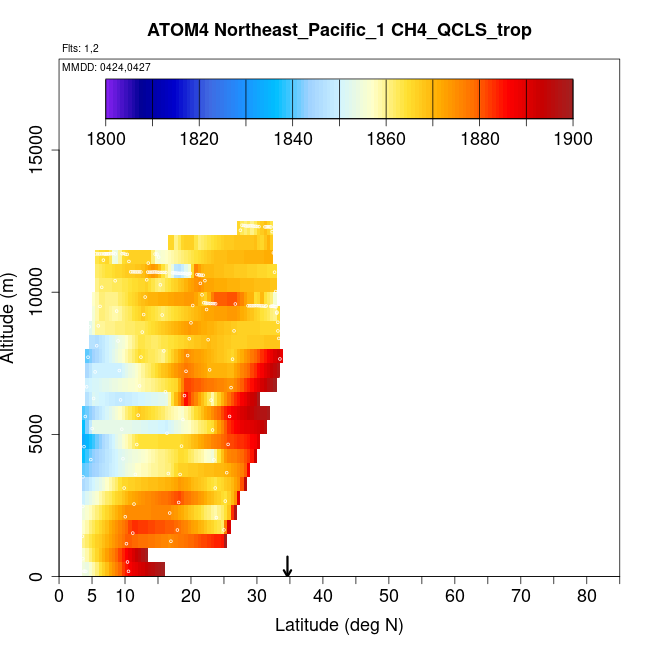 ATOM4 Northeast_Pacific_1 CH4_QCLS_trop

Flts: 1,2

MMDD: 0424,0427

1800 1820 1840 1860 1880 1900

Altitude (m)

0
5000
10000
15000

0 5 10 20 30 40 50 60 70 80

Latitude (deg N)